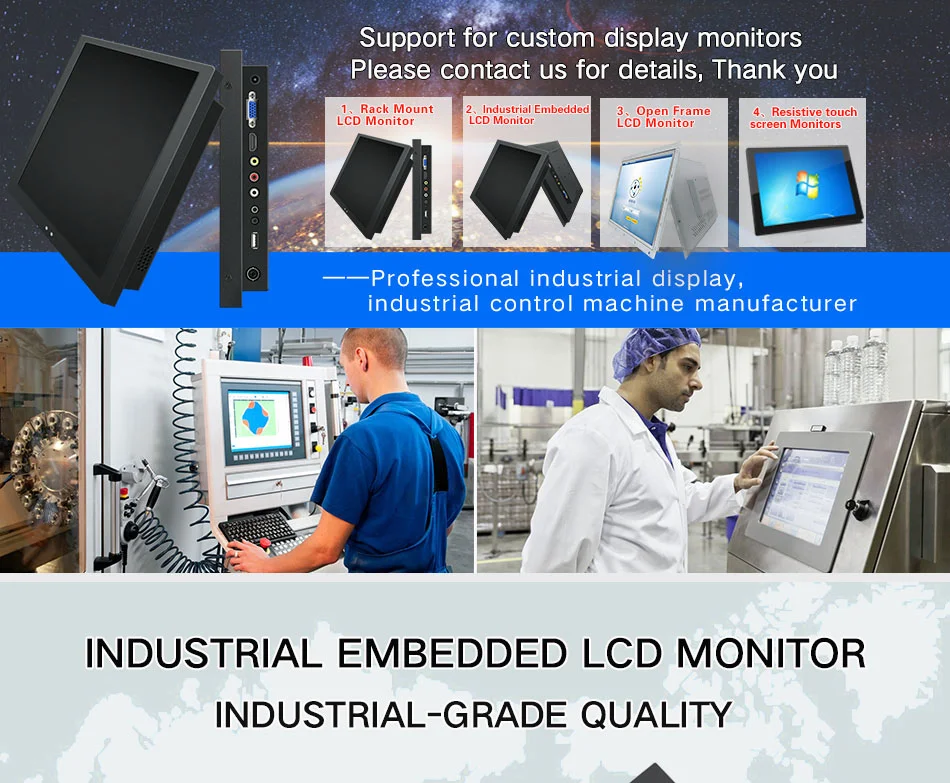 Support for custom display monitors
Please contact us for details, Thank you

1、Rack Mount LCD Monitor

2、Industrial Embedded LCD Monitor

3、Open Frame LCD Monitor

4、Resistive touch screen Monitors

——Professional industrial display, industrial control machine manufacturer

INDUSTRIAL EMBEDDED LCD MONITOR

INDUSTRIAL-GRADE QUALITY